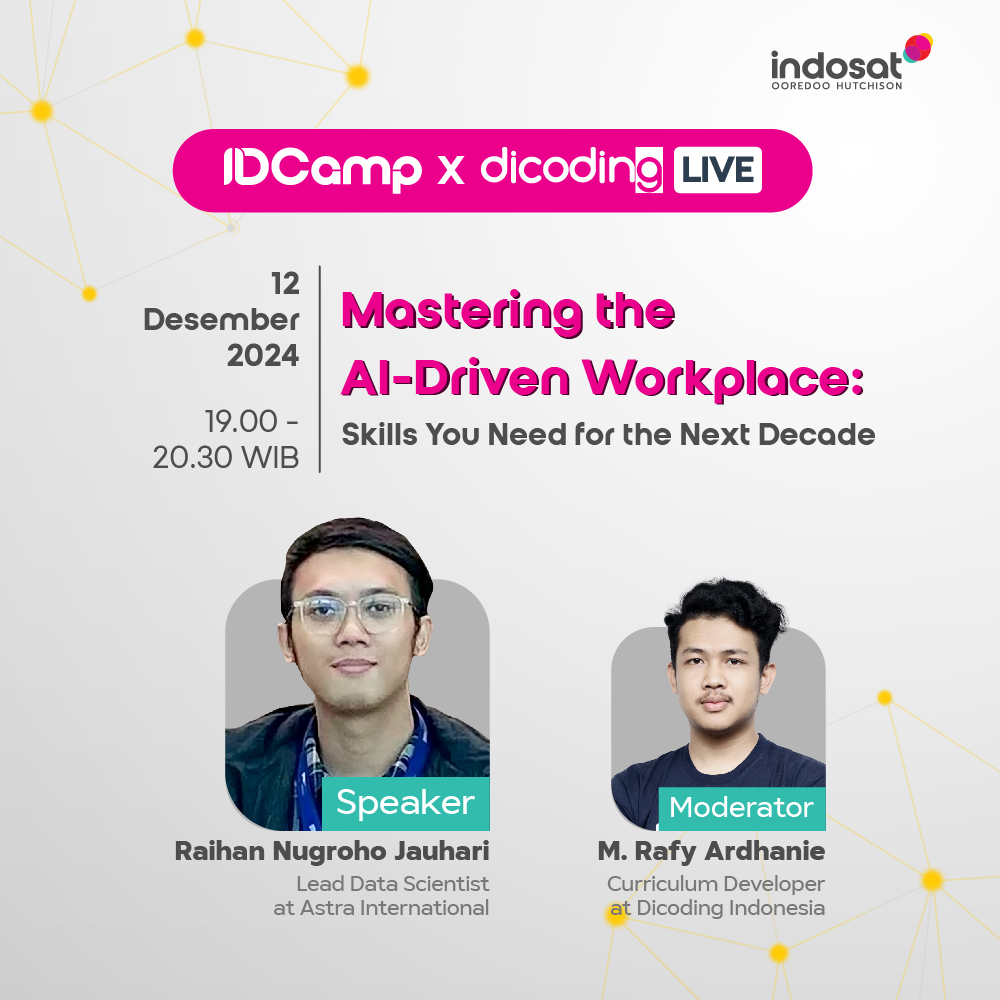 indosat
OOREDOO HUTCHISON

IDCamp x dicoding LIVE

12 Desember 2024

19.00 - 20.30 WIB

Mastering the AI-Driven Workplace:

Skills You Need for the Next Decade

Speaker

Raihan Nugroho Jauhari

Lead Data Scientist at Astra International

Moderator

M. Rafy Ardhanie

Curriculum Developer at Dicoding Indonesia